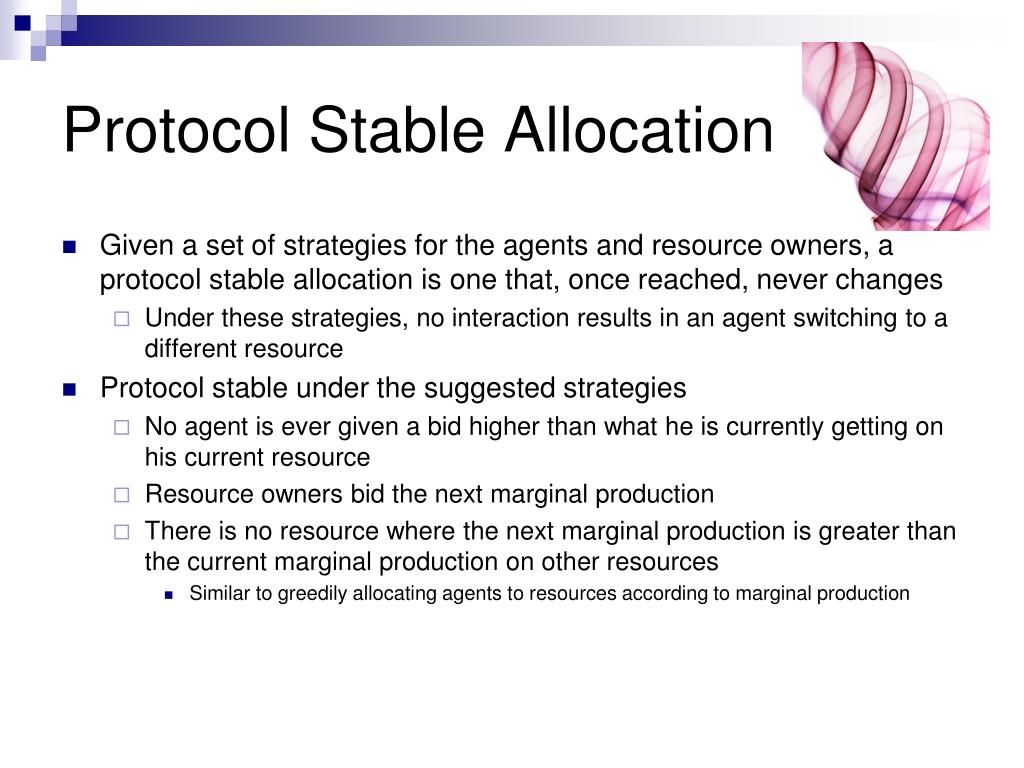 Protocol Stable Allocation

Given a set of strategies for the agents and resource owners, a protocol stable allocation is one that, once reached, never changes

Under these strategies, no interaction results in an agent switching to a different resource

Protocol stable under the suggested strategies

No agent is ever given a bid higher than what he is currently getting on his current resource

Resource owners bid the next marginal production

There is no resource where the next marginal production is greater than the current marginal production on other resources

Similar to greedily allocating agents to resources according to marginal production